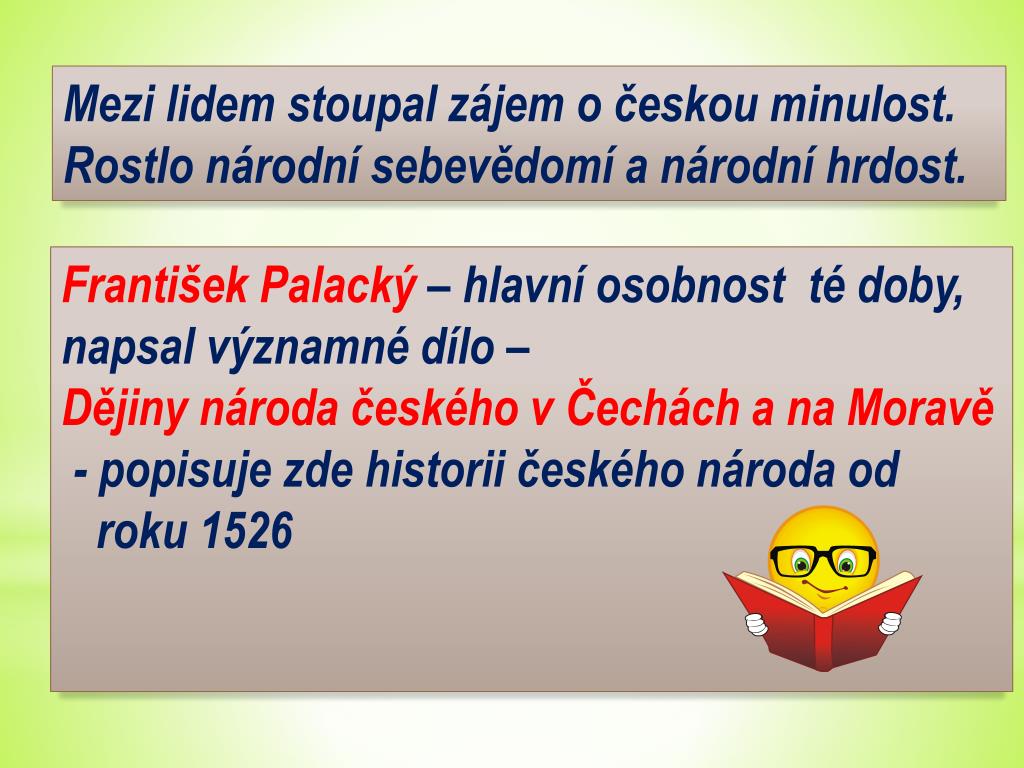 Mezi lidem stoupal zájem o českou minulost. Rostlo národní sebevědomí a národní hrdost.

František Palacký – hlavní osobnost té doby, napsal významné dílo –
Dějiny národa českého v Čechách a na Moravě
- popisuje zde historii českého národa od roku 1526